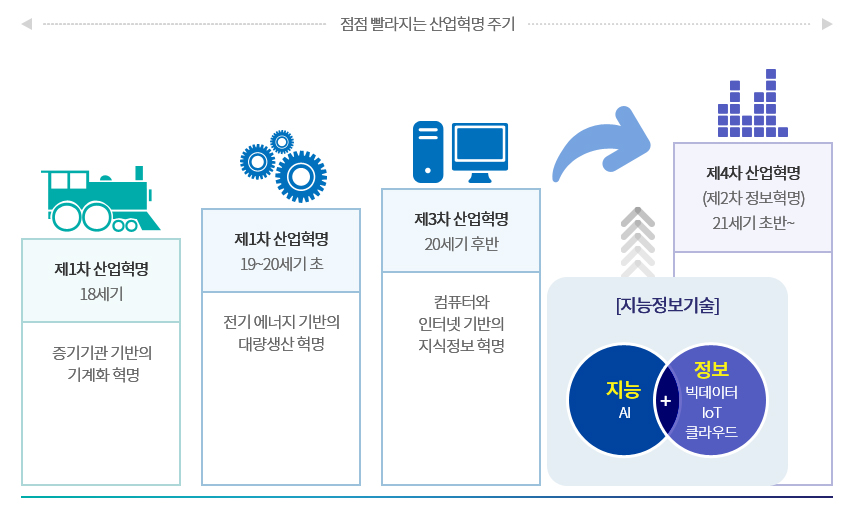 점점 빨라지는 산업혁명 주기

제1차 산업혁명
18세기

증기기관 기반의
기계화 혁명

제1차 산업혁명
19~20세기 초

전기 에너지 기반의
대량생산 혁명

제3차 산업혁명
20세기 후반

컴퓨터와
인터넷 기반의
지식정보 혁명

제4차 산업혁명
(제2차 정보혁명)
21세기 초반~

[지능정보기술]

지능
AI

+

정보
빅데이터
IoT
클라우드